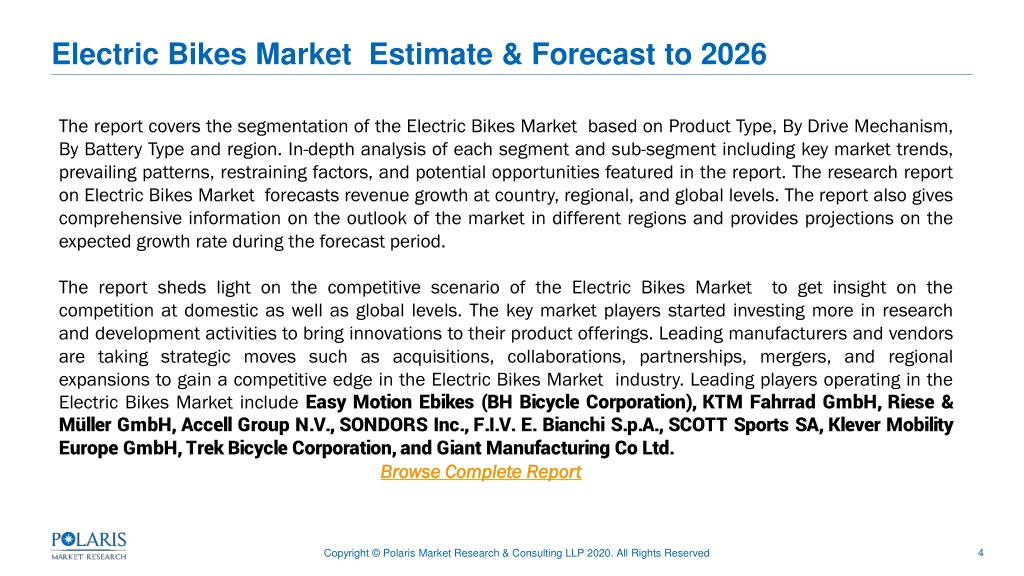 Electric Bikes Market Estimate & Forecast to 2026

The report covers the segmentation of the Electric Bikes Market based on Product Type, By Drive Mechanism, By Battery Type and region. In-depth analysis of each segment and sub-segment including key market trends, prevailing patterns, restraining factors, and potential opportunities featured in the report. The research report on Electric Bikes Market forecasts revenue growth at country, regional, and global levels. The report also gives comprehensive information on the outlook of the market in different regions and provides projections on the expected growth rate during the forecast period.

The report sheds light on the competitive scenario of the Electric Bikes Market to get insight on the competition at domestic as well as global levels. The key market players started investing more in research and development activities to bring innovations to their product offerings. Leading manufacturers and vendors are taking strategic moves such as acquisitions, collaborations, partnerships, mergers, and regional expansions to gain a competitive edge in the Electric Bikes Market industry. Leading players operating in the Electric Bikes Market include Easy Motion Ebikes (BH Bicycle Corporation), KTM Fahrrad GmbH, Riese & Müller GmbH, Accell Group N.V., SONDORS Inc., F.I.V. E. Bianchi S.p.A., SCOTT Sports SA, Klever Mobility Europe GmbH, Trek Bicycle Corporation, and Giant Manufacturing Co Ltd.
Browse Complete Report

POLARIS MARKET RESEARCH

Copyright © Polaris Market Research & Consulting LLP 2020. All Rights Reserved

4